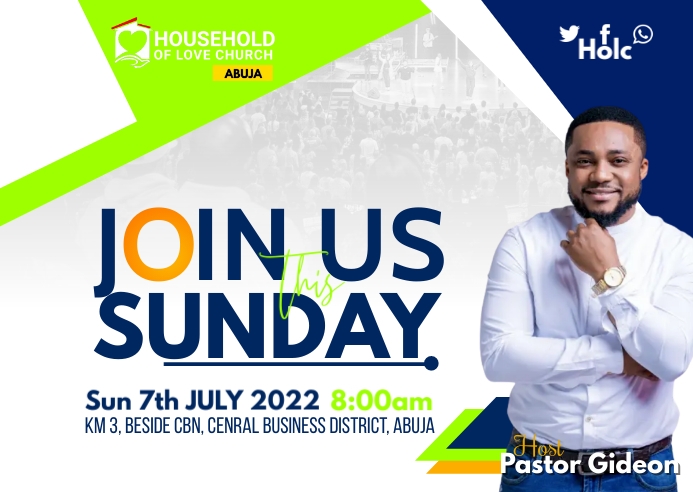 HOUSEHOLD OF LOVE CHURCH
ABUJA

Holc

JOIN US this SUNDAY

Sun 7th JULY 2022 8:00am
KM 3, BESIDE CBN, CENRAL BUSINESS DISTRICT, ABUJA

Host
Pastor Gideon